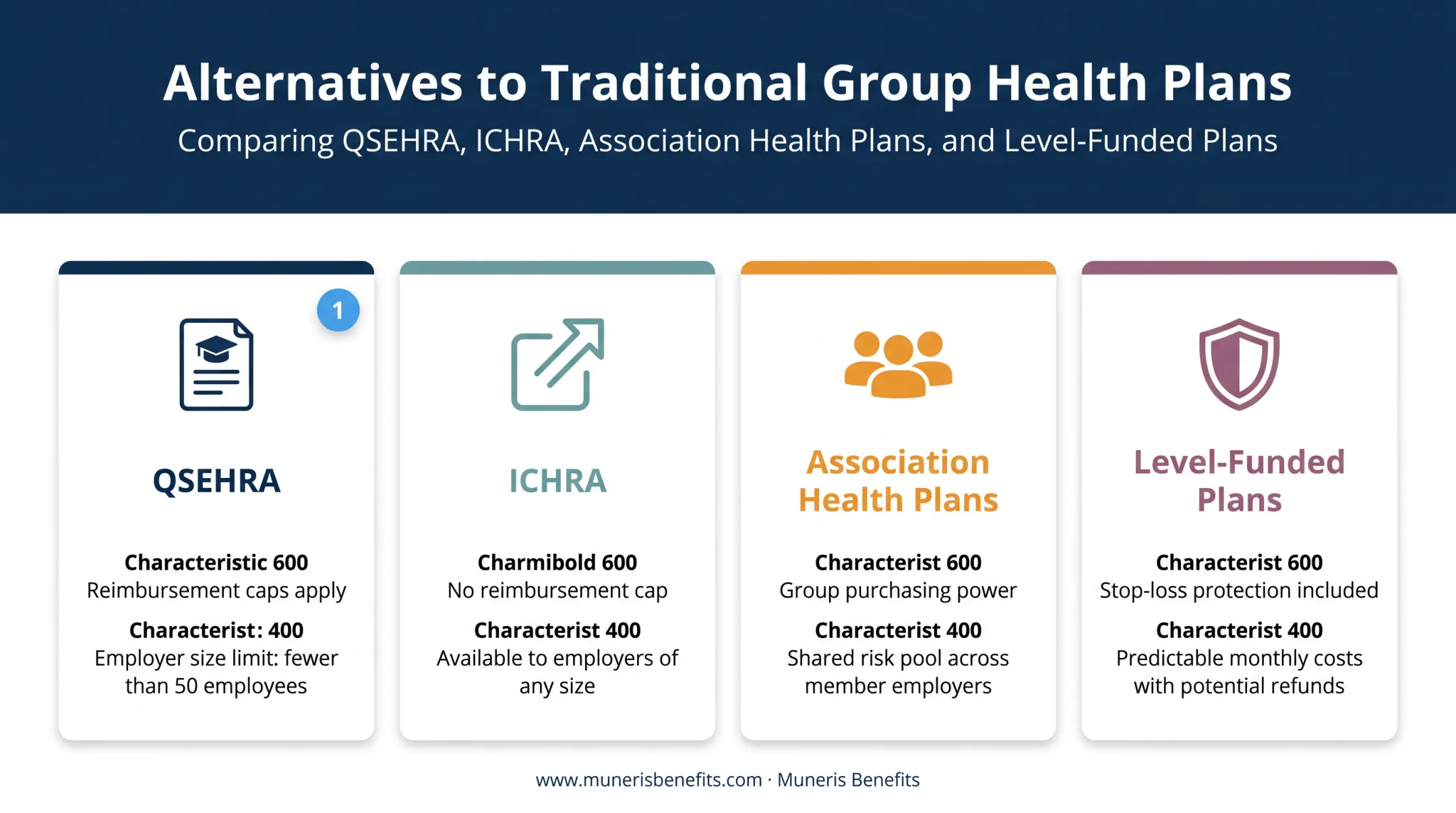 Alternatives to Traditional Group Health Plans

Comparing QSEHRA, ICHRA, Association Health Plans, and Level-Funded Plans

1

QSEHRA

Characteristic 600
Reimbursement caps apply

Characterist: 400
Employer size limit: fewer than 50 employees

ICHRA

Charmibold 600
No reimbursement cap

Characterist 400
Available to employers of any size

Association Health Plans

Characterist 600
Group purchasing power

Characterist 400
Shared risk pool across member employers

Level-Funded Plans

Characterist 600
Stop-loss protection included

Characterist 400
Predictable monthly costs with potential refunds

www.munerisbenefits.com · Muneris Benefits